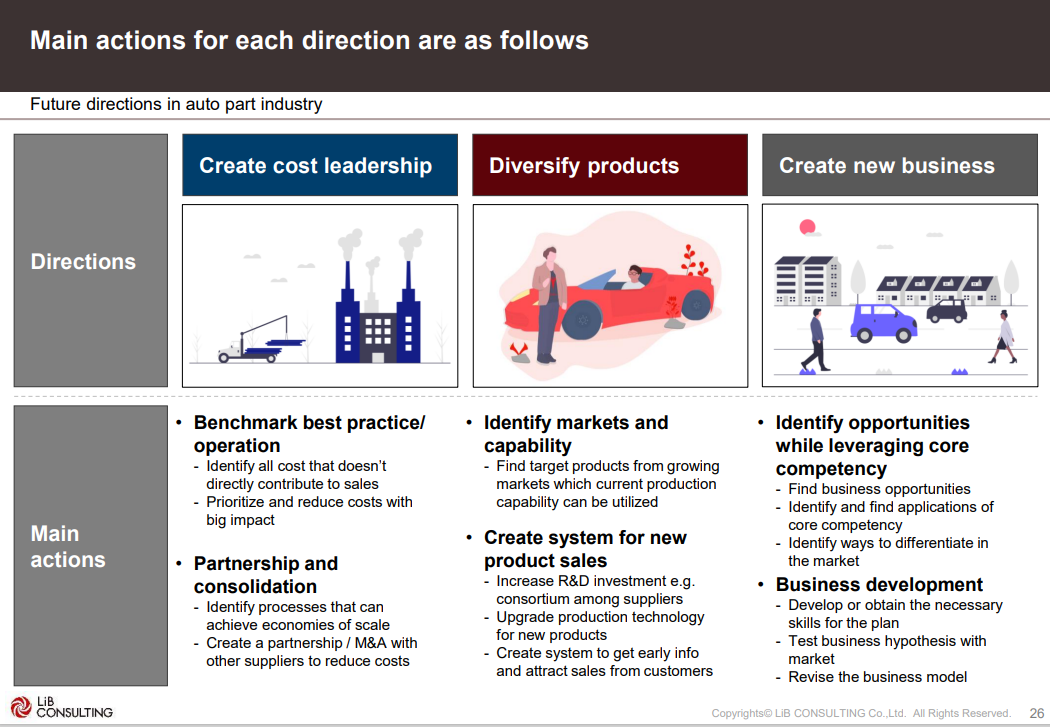 Main actions for each direction are as follows

Future directions in auto part industry

Directions

Create cost leadership

Diversify products

Create new business

Main actions

• Benchmark best practice/ operation
- Identify all cost that doesn't directly contribute to sales
- Prioritize and reduce costs with big impact

• Partnership and consolidation
- Identify processes that can achieve economies of scale
- Create a partnership / M&A with other suppliers to reduce costs

• Identify markets and capability
- Find target products from growing markets which current production capability can be utilized

• Create system for new product sales
- Increase R&D investment e.g. consortium among suppliers
- Upgrade production technology for new products
- Create system to get early info and attract sales from customers

• Identify opportunities while leveraging core competency
- Find business opportunities
- Identify and find applications of core competency
- Identify ways to differentiate in the market

• Business development
- Develop or obtain the necessary skills for the plan
- Test business hypothesis with market
- Revise the business model

LiB CONSULTING

Copyrights© LiB CONSULTING Co.,Ltd. All Rights Reserved. 26